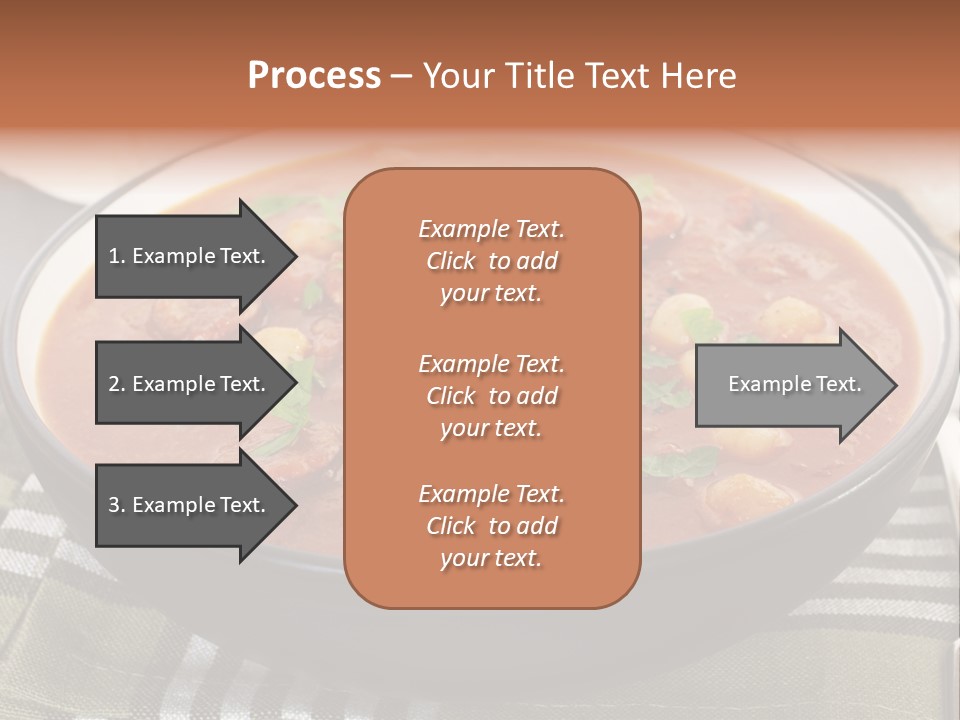 Process – Your Title Text Here

1. Example Text.

2. Example Text.

3. Example Text.

Example Text. Click to add your text.

Example Text. Click to add your text.

Example Text. Click to add your text.

Example Text.